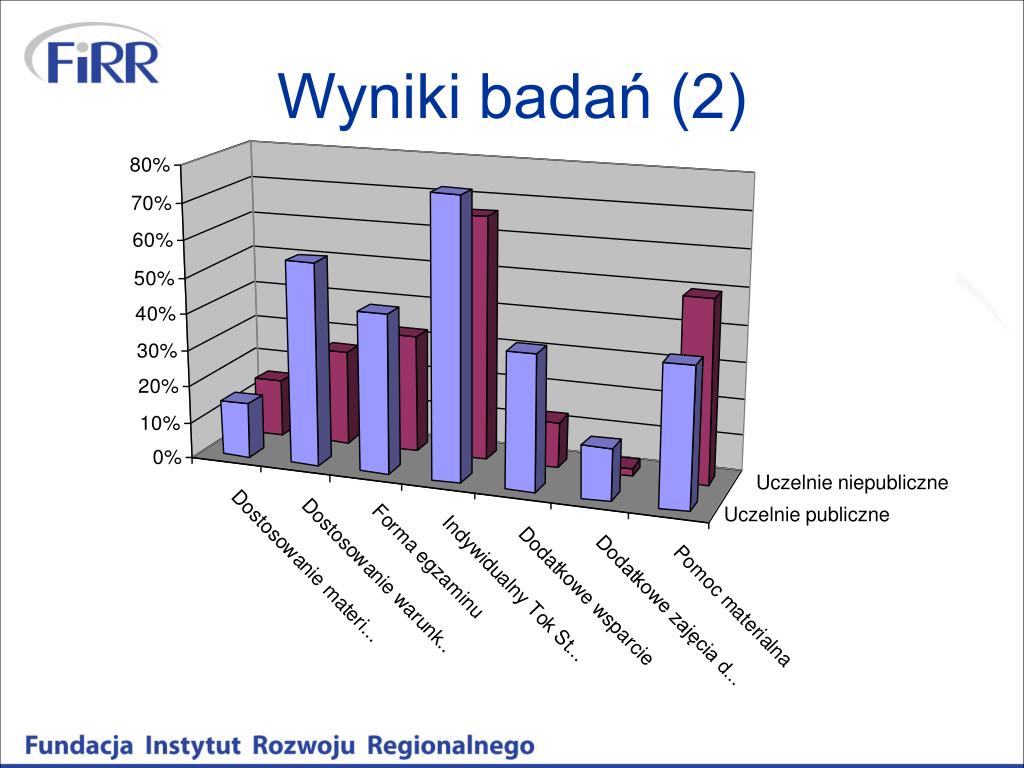 FiRR

Wyniki badań (2)

80%
70%
60%
50%
40%
30%
20%
10%
0%

Dostosowanie materi...
Dostosowanie warunk...
Forma egzaminu
Indywidualny Tok St...
Dodatkowe wsparcie
Dodatkowe zajęcia d...
Pomoc materialna

Uczelnie niepubliczne
Uczelnie publiczne

Fundacja Instytut Rozwoju Regionalnego